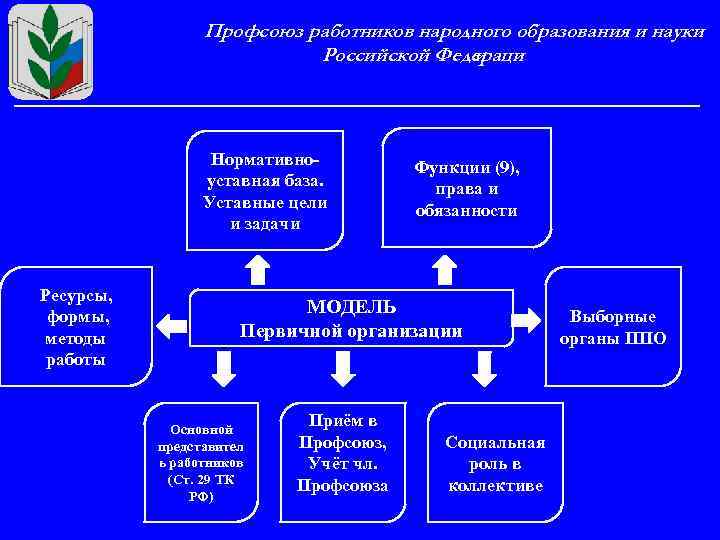 Профсоюз работников народного образования и науки Российской Федераци

Нормативно-уставная база. Уставные цели и задачи

Функции (9), права и обязанности

Ресурсы, формы, методы работы

МОДЕЛЬ
Первичной организации

Выборные органы ППО

Основной представитель работников (Ст. 29 ТК РФ)

Приём в Профсоюз, Учёт чл. Профсоюза

Социальная роль в коллективе